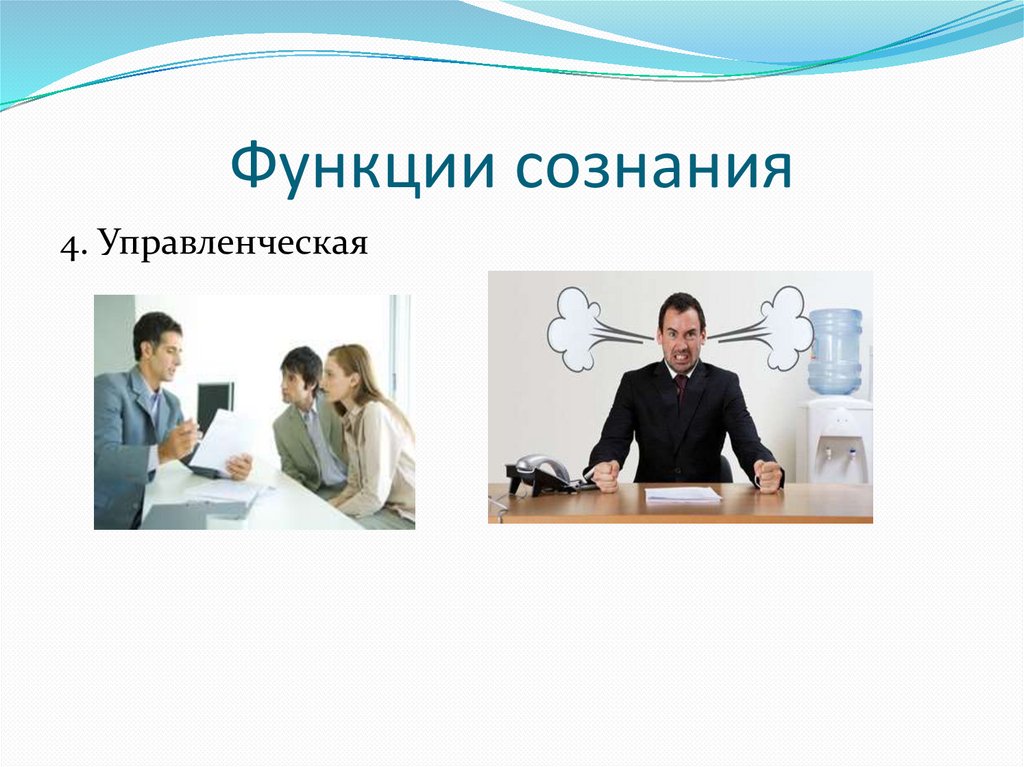 Функции сознания

4. Управленческая